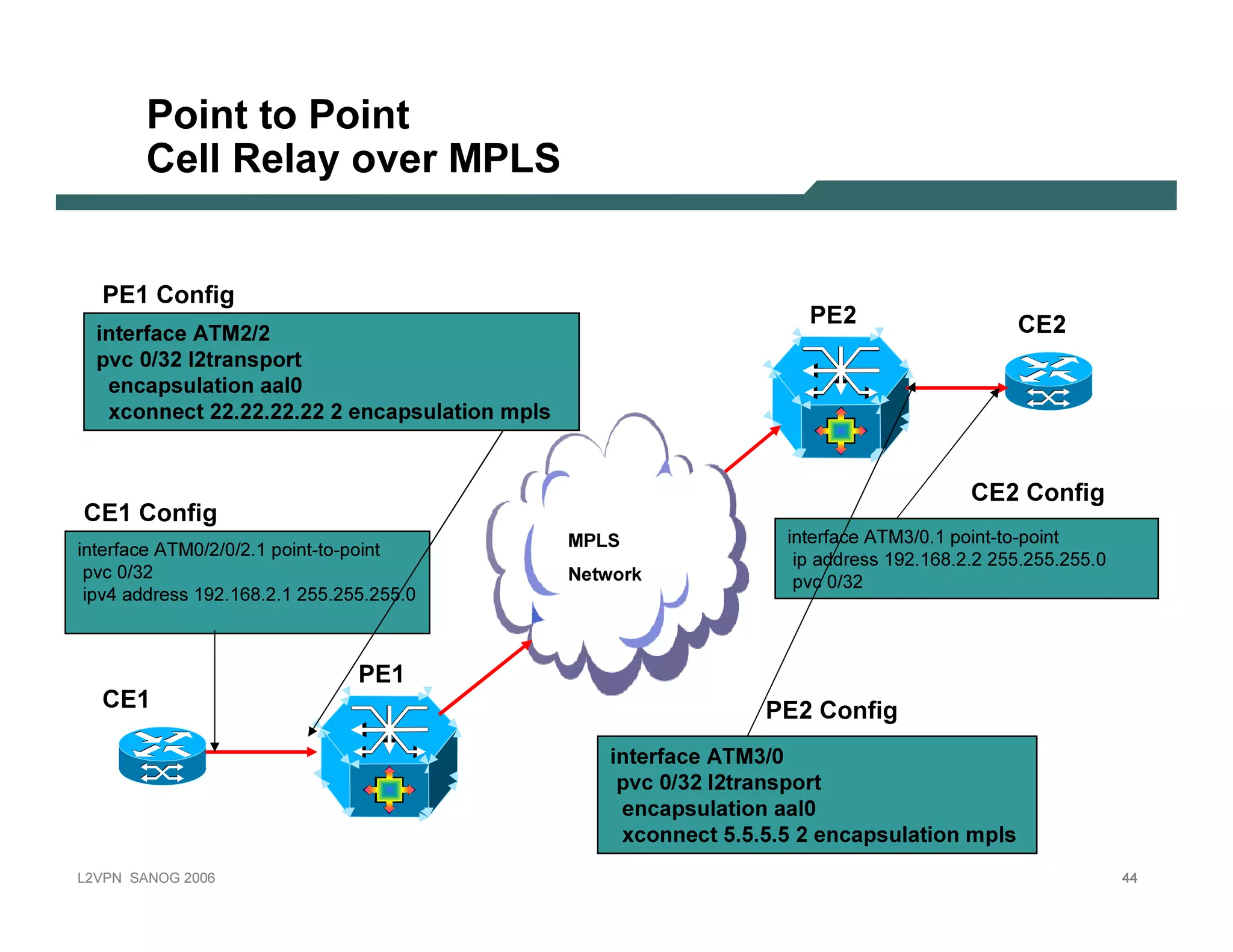 Point to Point
Cell Relay over MPLS

PE1 Config

interface ATM2/2
pvc 0/32 l2transport
encapsulation aal0
xconnect 22.22.22.22 2 encapsulation mpls

PE2

CE2

CE1 Config

interface ATM0/2/0/2.1 point-to-point
pvc 0/32
ipv4 address 192.168.2.1 255.255.255.0

MPLS

Network

CE2 Config

interface ATM3/0.1 point-to-point
ip address 192.168.2.2 255.255.255.0
pvc 0/32

PE1

CE1

PE2 Config

interface ATM3/0
pvc 0/32 l2transport
encapsulation aal0
xconnect 5.5.5.5 2 encapsulation mpls

L2VPN SANOG 2006

44